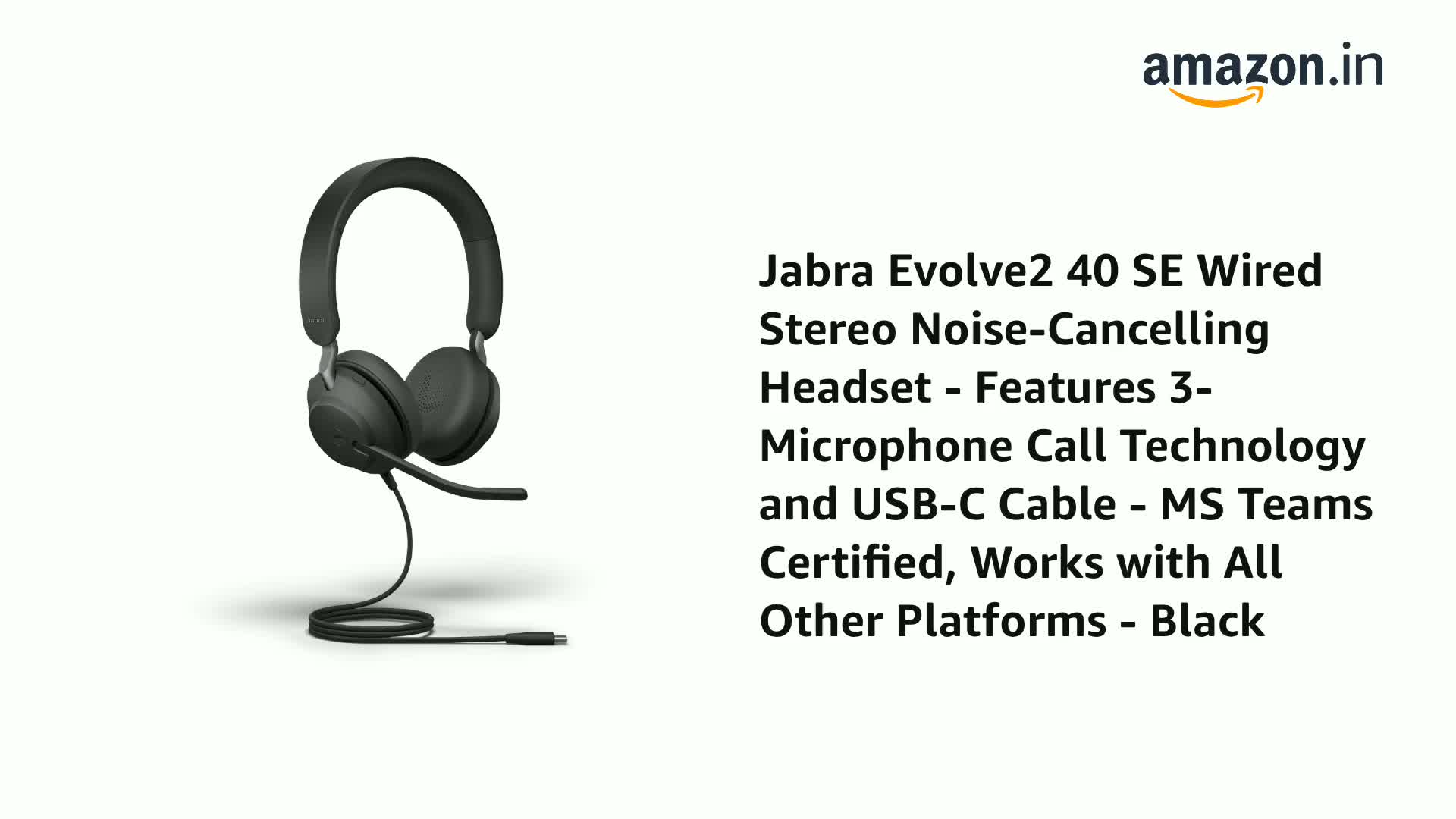 amazon.in

Jabra

Jabra Evolve2 40 SE Wired Stereo Noise-Cancelling Headset - Features 3-Microphone Call Technology and USB-C Cable - MS Teams Certified, Works with All Other Platforms - Black